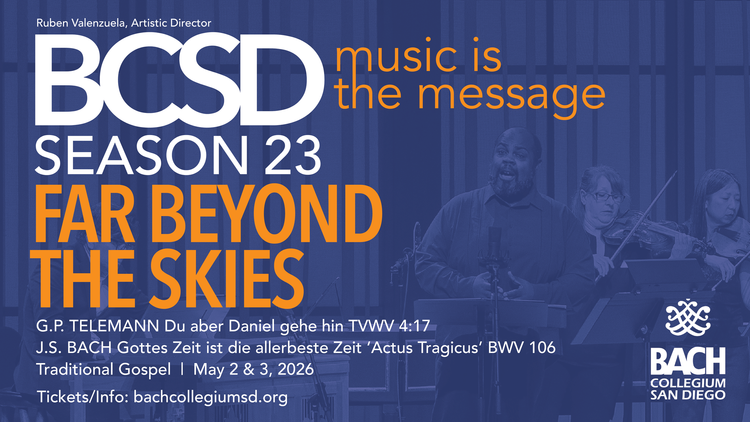 Ruben Valenzuela, Artistic Director

BCSD music is the message

SEASON 23

FAR BEYOND THE SKIES

G.P. TELEMANN Du aber Daniel gehe hin TVWV 4:17
J.S. BACH Gottes Zeit ist die allerbeste Zeit 'Actus Tragicus' BWV 106
Traditional Gospel | May 2 & 3, 2026

Tickets/Info: bachcollegiumsd.org

BACH COLLEGIUM SAN DIEGO